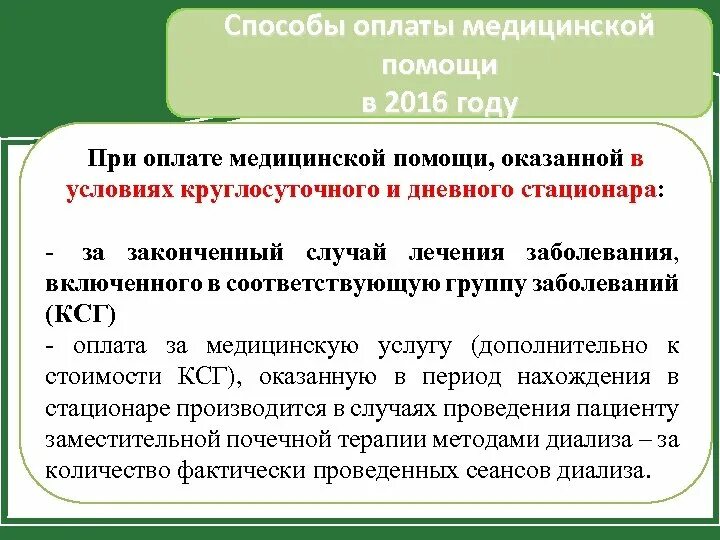 Способы оплаты медицинской помощи в 2016 году

При оплате медицинской помощи, оказанной в условиях круглосуточного и дневного стационара:

- за законченный случай лечения заболевания, включенного в соответствующую группу заболеваний (КСГ)
- оплата за медицинскую услугу (дополнительно к стоимости КСГ), оказанную в период нахождения в стационаре производится в случаях проведения пациенту заместительной почечной терапии методами диализа – за количество фактически проведенных сеансов диализа.